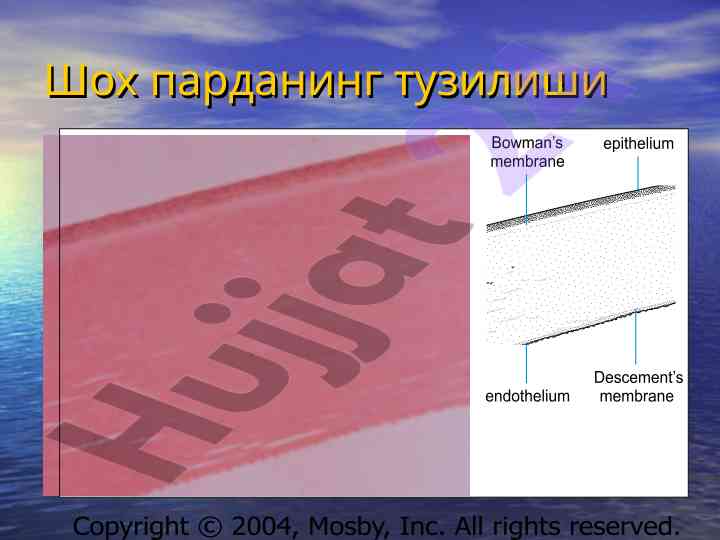 Шох парданинг тузилиши

Hujjat

Bowman's membrane

epithelium

endothelium

Descement's membrane

Copyright © 2004, Mosby, Inc. All rights reserved.